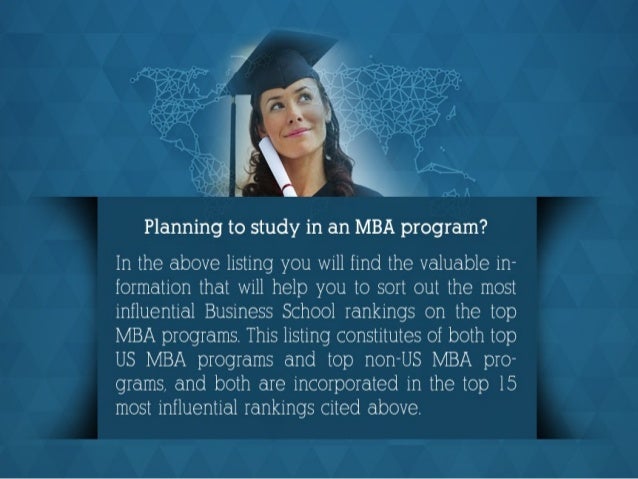 Planning to study in an MBA program?

In the above listing you will find the valuable information that will help you to sort out the most influential Business School rankings on the top MBA programs. This listing constitutes of both top US MBA programs and top non-US MBA programs, and both are incorporated in the top 15 most influential rankings cited above.